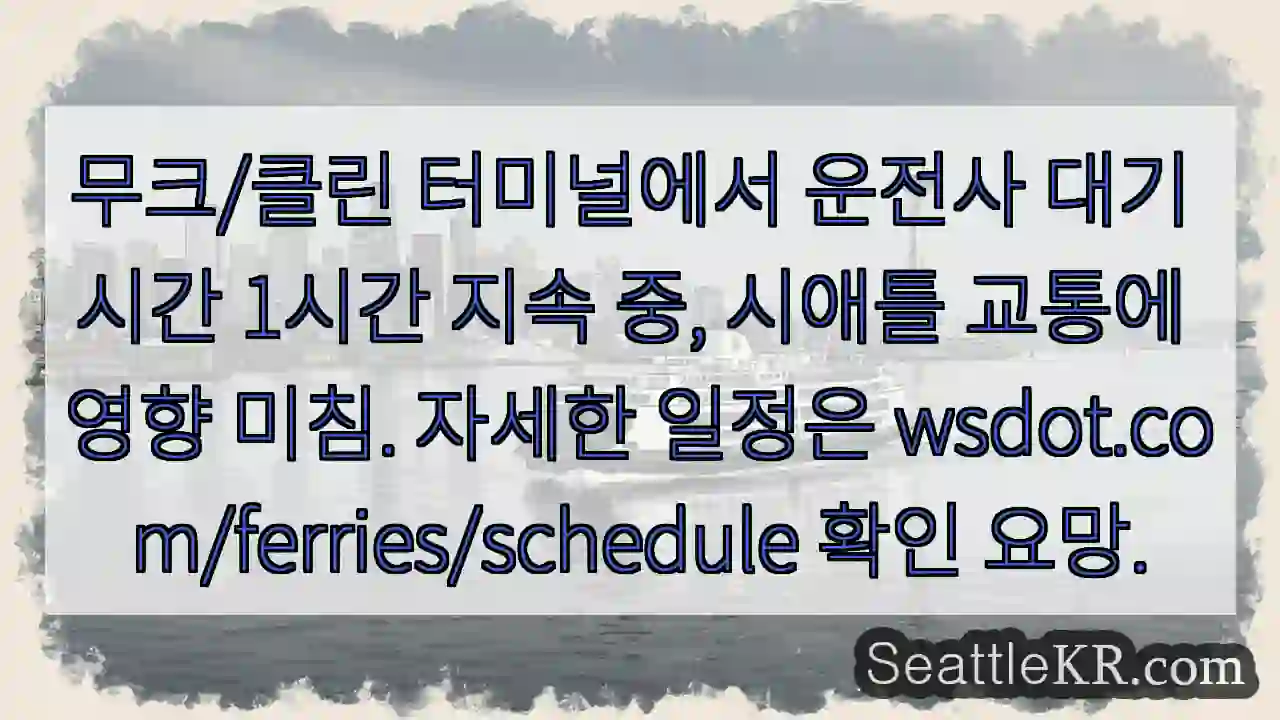 무크/클린 터미널에서 운전사 대기 시간 1시간 지속 중, 시애틀 교통에 영향 미침. 자세한 일정은 wsdot.com/ferries/schedule 확인 요망.

SeattleKR.com